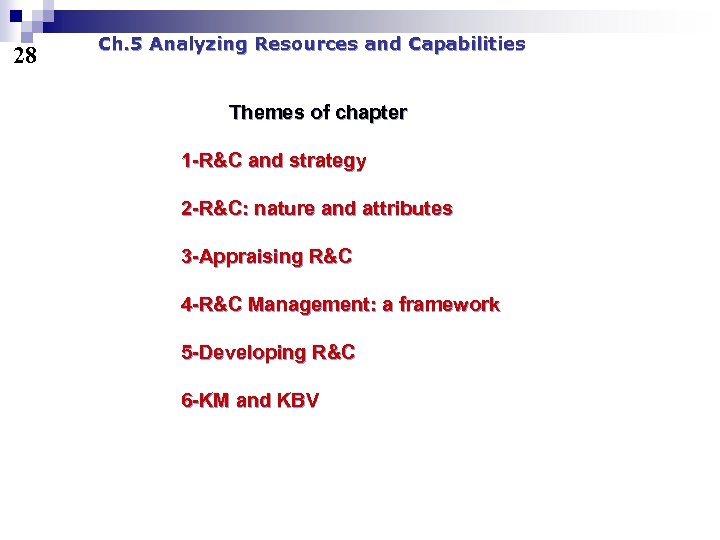 28

Ch.5 Analyzing Resources and Capabilities

Themes of chapter

1-R&C and strategy

2-R&C: nature and attributes

3-Appraising R&C

4-R&C Management: a framework

5-Developing R&C

6-KM and KBV